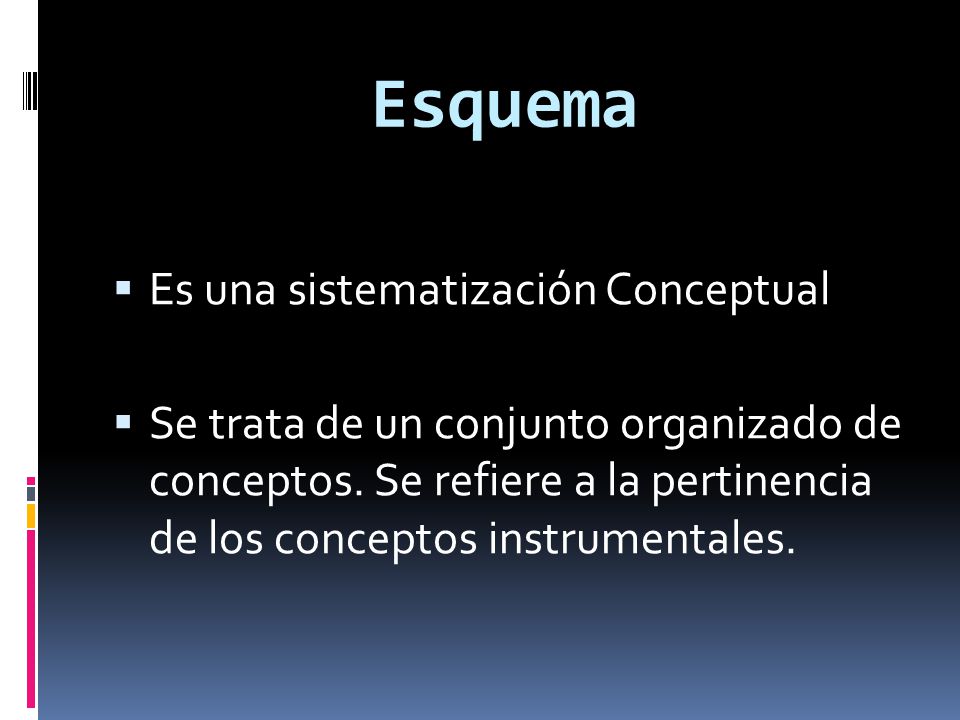 Esquema

▪ Es una sistematización Conceptual

▪ Se trata de un conjunto organizado de conceptos. Se refiere a la pertinencia de los conceptos instrumentales.